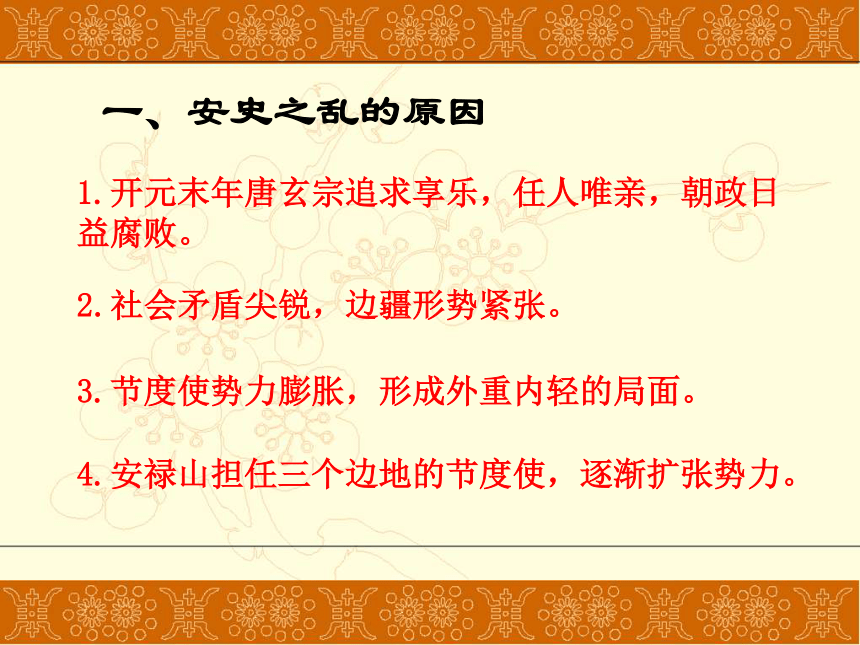 一、安史之乱的原因

1.开元末年唐玄宗追求享乐，任人唯亲，朝政日益腐败。

2.社会矛盾尖锐，边疆形势紧张。

3.节度使势力膨胀，形成外重内轻的局面。

4.安禄山担任三个边地的节度使，逐渐扩张势力。